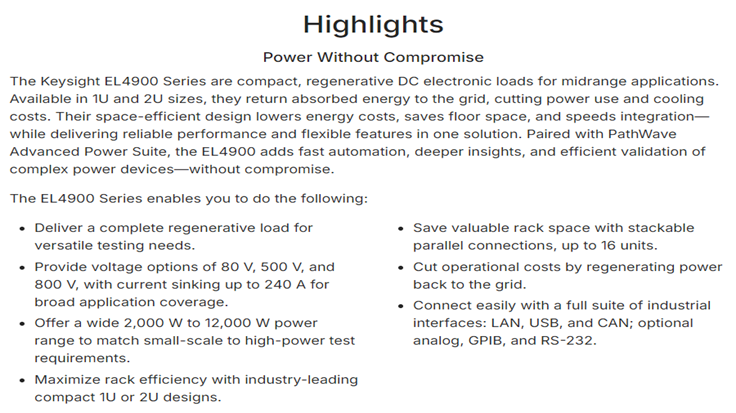 Highlights

Power Without Compromise

The Keysight EL4900 Series are compact, regenerative DC electronic loads for midrange applications. Available in 1U and 2U sizes, they return absorbed energy to the grid, cutting power use and cooling costs. Their space-efficient design lowers energy costs, saves floor space, and speeds integration—while delivering reliable performance and flexible features in one solution. Paired with PathWave Advanced Power Suite, the EL4900 adds fast automation, deeper insights, and efficient validation of complex power devices—without compromise.

The EL4900 Series enables you to do the following:

- Deliver a complete regenerative load for versatile testing needs.
- Provide voltage options of 80 V, 500 V, and 800 V, with current sinking up to 240 A for broad application coverage.
- Offer a wide 2,000 W to 12,000 W power range to match small-scale to high-power test requirements.
- Maximize rack efficiency with industry-leading compact 1U or 2U designs.

- Save valuable rack space with stackable parallel connections, up to 16 units.
- Cut operational costs by regenerating power back to the grid.
- Connect easily with a full suite of industrial interfaces: LAN, USB, and CAN; optional analog, GPIB, and RS-232.